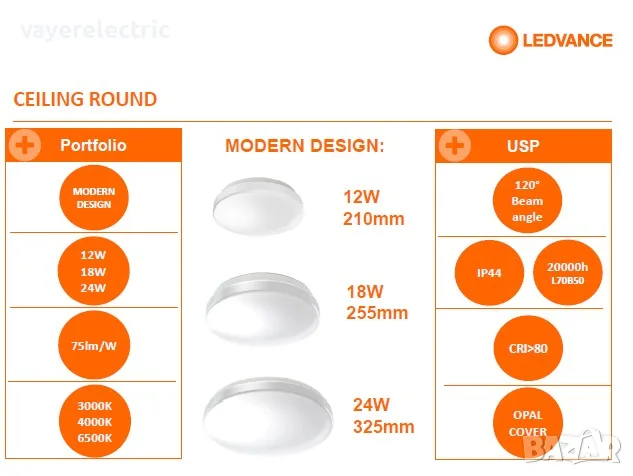 vayerelectric

LEDVANCE

CEILING ROUND

Portfolio

MODERN DESIGN

12W
18W
24W

75lm/W

3000K
4000K
6500K

MODERN DESIGN:

12W
210mm

18W
255mm

24W
325mm

USP

120°
Beam
angle

IP44

20000h
L70B50

CRI>80

OPAL
COVER

BAZAR